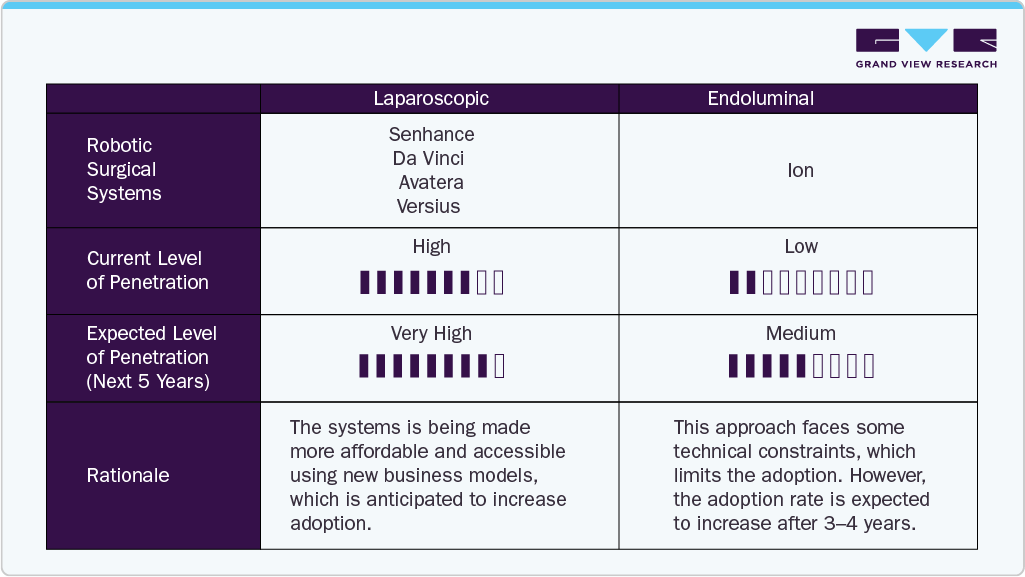 GRAND VIEW RESEARCH

| | Laparoscopic | Endoluminal |
|---|---|---|
| Robotic Surgical Systems | Senhance Da Vinci Avatera Versius | Ion |
| Current Level of Penetration | High | Low |
| Expected Level of Penetration (Next 5 Years) | Very High | Medium |
| Rationale | The systems is being made more affordable and accessible using new business models, which is anticipated to increase adoption. | This approach faces some technical constraints, which limits the adoption. However, the adoption rate is expected to increase after 3–4 years. |